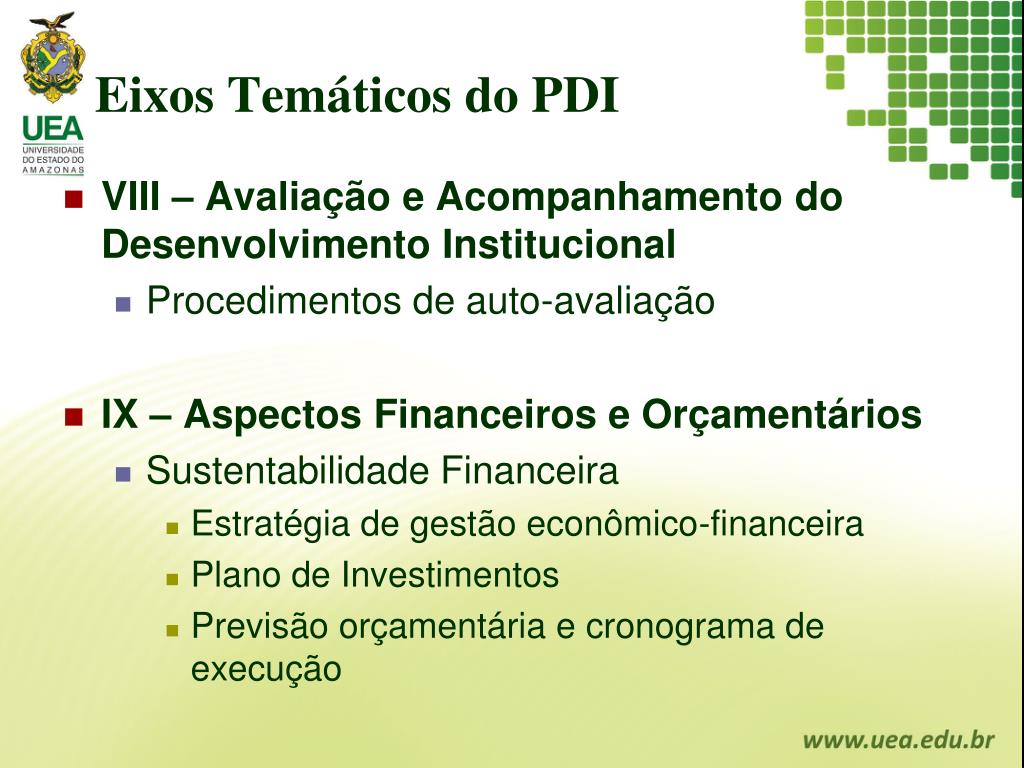 UEA
UNIVERSIDADE DO ESTADO DO AMAZONAS

Eixos Temáticos do PDI

VIII – Avaliação e Acompanhamento do Desenvolvimento Institucional
Procedimentos de auto-avaliação

IX – Aspectos Financeiros e Orçamentários
Sustentabilidade Financeira
Estratégia de gestão econômico-financeira
Plano de Investimentos
Previsão orçamentária e cronograma de execução

www.uea.edu.br